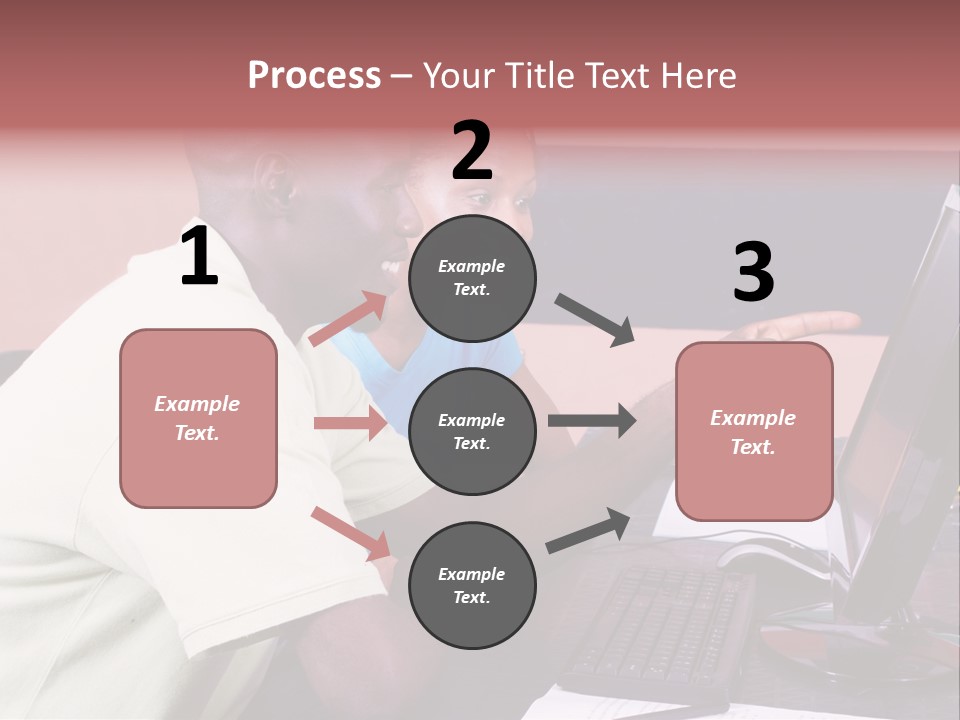 Process – Your Title Text Here

1

Example Text.

2

Example Text.

Example Text.

Example Text.

3

Example Text.